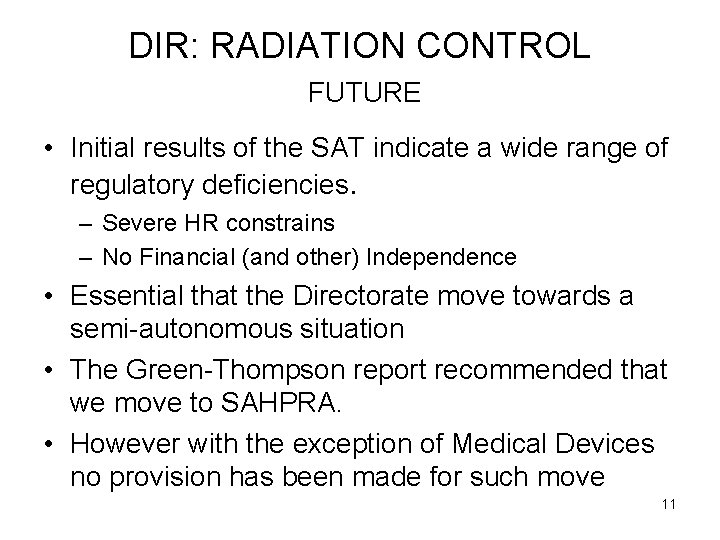 DIR: RADIATION CONTROL
FUTURE

• Initial results of the SAT indicate a wide range of regulatory deficiencies.
– Severe HR constrains
– No Financial (and other) Independence
• Essential that the Directorate move towards a semi-autonomous situation
• The Green-Thompson report recommended that we move to SAHPRA.
• However with the exception of Medical Devices no provision has been made for such move

11